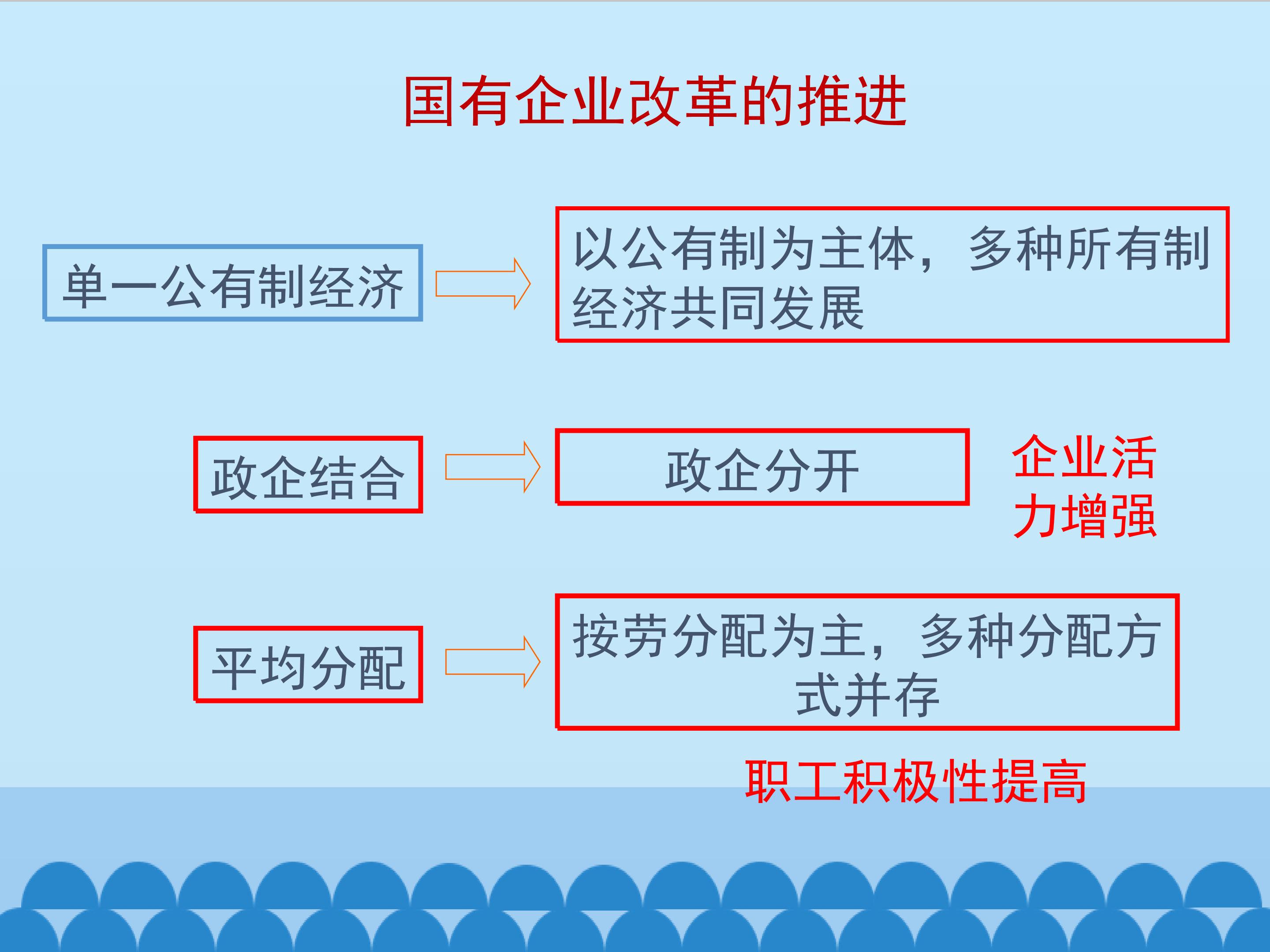 国有企业改革的推进

单一公有制经济

以公有制为主体，多种所有制经济共同发展

政企结合

政企分开

企业活力增强

平均分配

按劳分配为主，多种分配方式并存

职工积极性提高